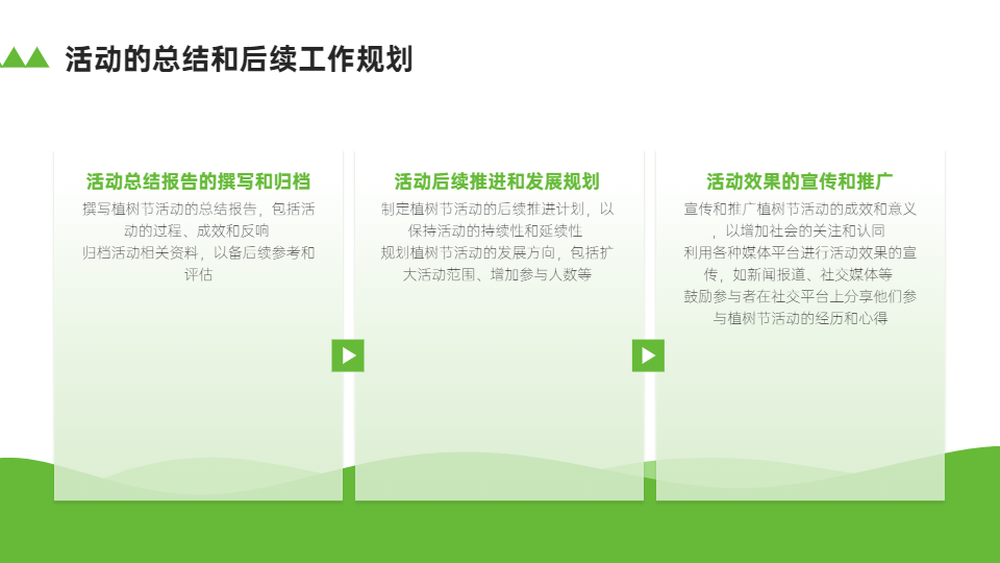 活动的总结和后续工作规划

活动总结报告的撰写和归档

撰写植树节活动的总结报告，包括活动的过程、成效和反响

归档活动相关资料，以备后续参考和评估

活动后续推进和发展规划

制定植树节活动的后续推进计划，以保持活动的持续性和延续性

规划植树节活动的发展方向，包括扩大活动范围、增加参与人数等

活动效果的宣传和推广

宣传和推广植树节活动的成效和意义，以增加社会的关注和认同

利用各种媒体平台进行活动效果的宣传，如新闻报道、社交媒体等

鼓励参与者在社交平台上分享他们参与植树节活动的经历和心得